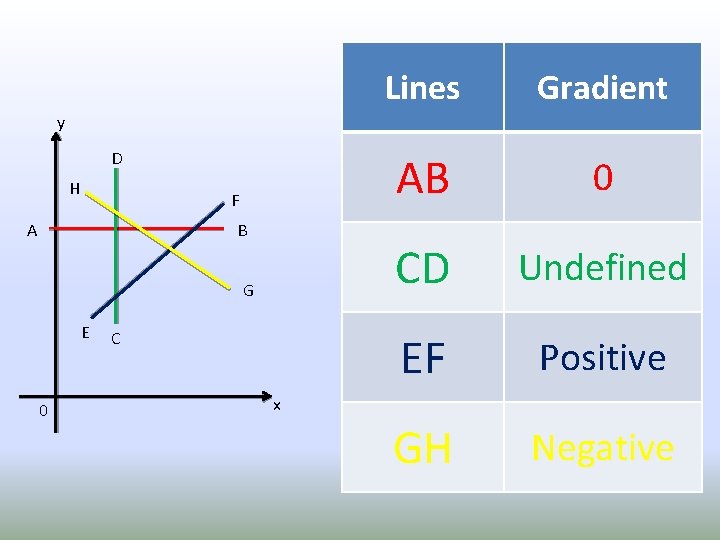 y
D
H
F
A
B
G
E
C
0
x

| Lines | Gradient |
|---|---|
| AB | 0 |
| CD | Undefined |
| EF | Positive |
| GH | Negative |